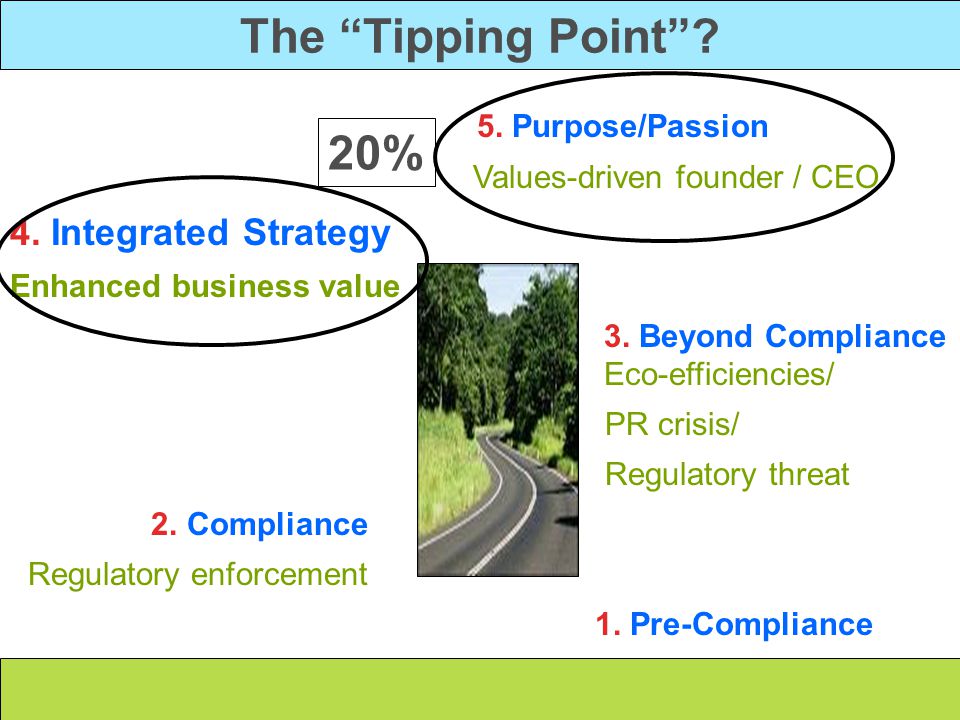 The “Tipping Point”?

20%

5. Purpose/Passion
Values-driven founder / CEO

4. Integrated Strategy
Enhanced business value

3. Beyond Compliance
Eco-efficiencies/
PR crisis/
Regulatory threat

2. Compliance
Regulatory enforcement

1. Pre-Compliance